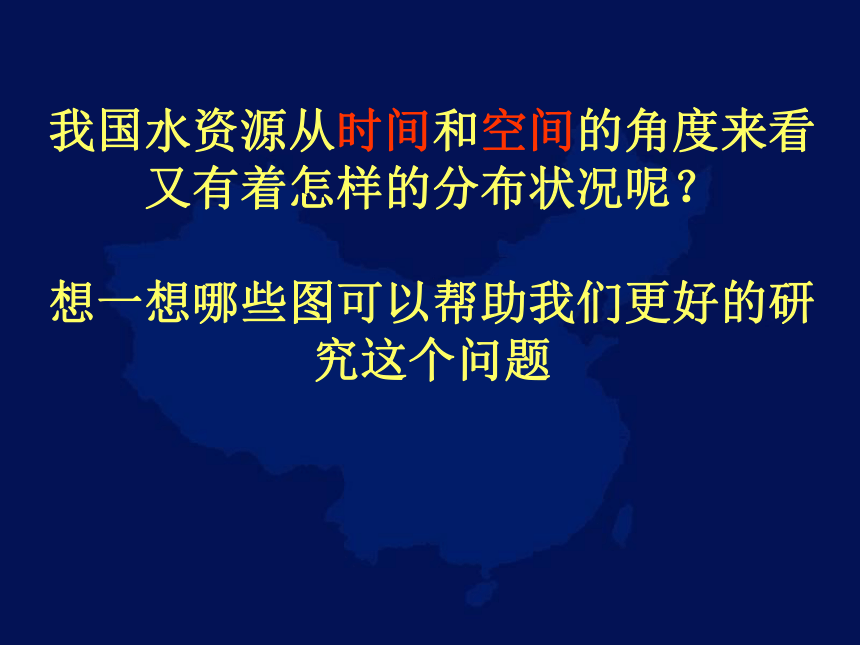 我国水资源从时间和空间的角度来看又有着怎样的分布状况呢？

想一想哪些图可以帮助我们更好的研究这个问题